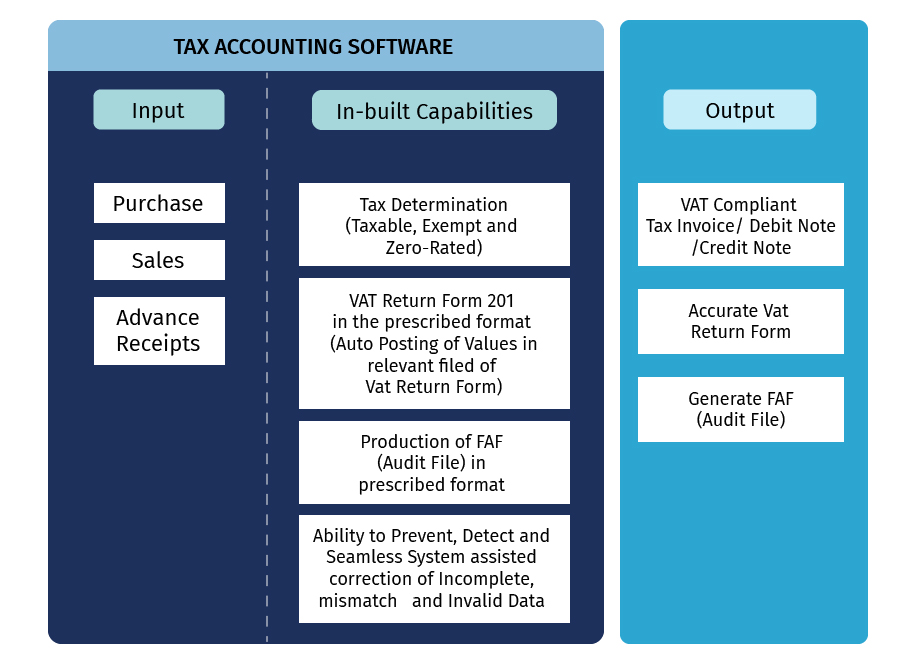 TAX ACCOUNTING SOFTWARE

Input

Purchase

Sales

Advance Receipts

In-built Capabilities

Tax Determination (Taxable, Exempt and Zero-Rated)

VAT Return Form 201 in the prescribed format (Auto Posting of Values in relevant filed of Vat Return Form)

Production of FAF (Audit File) in prescribed format

Ability to Prevent, Detect and Seamless System assisted correction of Incomplete, mismatch and Invalid Data

Output

VAT Compliant Tax Invoice/ Debit Note /Credit Note

Accurate Vat Return Form

Generate FAF (Audit File)